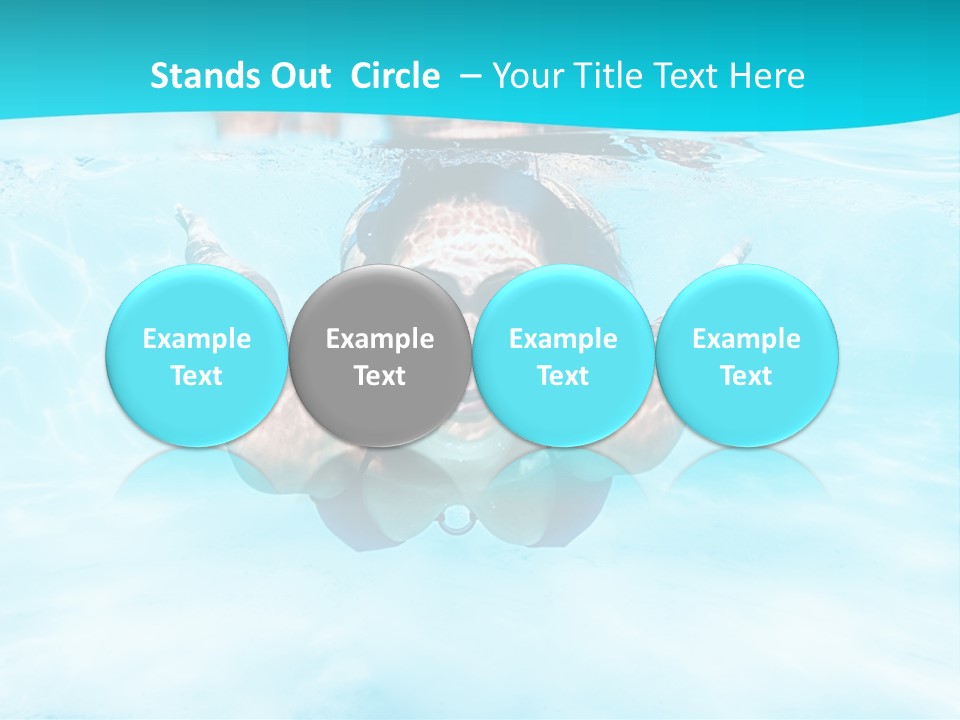 Stands Out Circle – Your Title Text Here

Example Text

Example Text

Example Text

Example Text